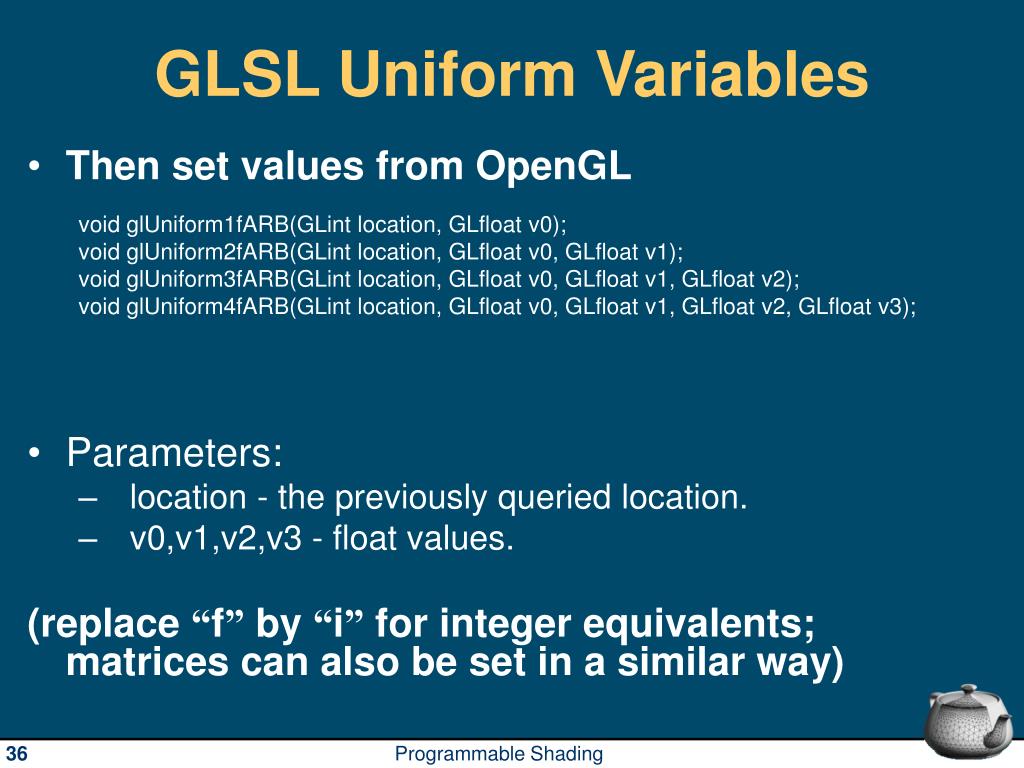 GLSL Uniform Variables

• Then set values from OpenGL

void glUniform1fARB(GLint location, GLfloat v0);
void glUniform2fARB(GLint location, GLfloat v0, GLfloat v1);
void glUniform3fARB(GLint location, GLfloat v0, GLfloat v1, GLfloat v2);
void glUniform4fARB(GLint location, GLfloat v0, GLfloat v1, GLfloat v2, GLfloat v3);

• Parameters:
– location - the previously queried location.
– v0,v1,v2,v3 - float values.

(replace “f” by “i” for integer equivalents; matrices can also be set in a similar way)

36

Programmable Shading